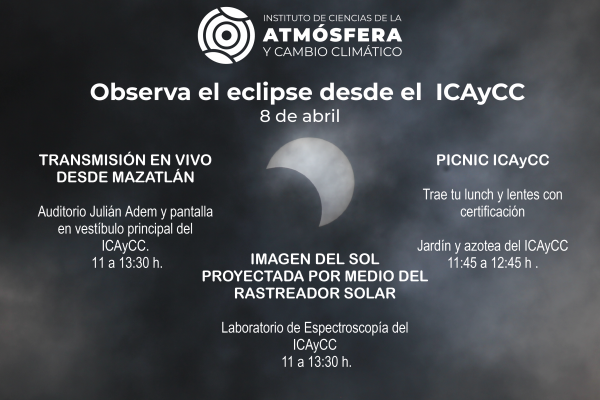 INSTITUTO DE CIENCIAS DE LA
ATMÓSFERA
Y CAMBIO CLIMÁTICO

Observa el eclipse desde el ICAyCC
8 de abril

TRANSMISIÓN EN VIVO DESDE MAZATLÁN

Auditorio Julián Adem y pantalla en vestíbulo principal del ICAyCC.
11 a 13:30 h.

IMAGEN DEL SOL PROYECTADA POR MEDIO DEL RASTREADOR SOLAR

Laboratorio de Espectroscopía del ICAyCC
11 a 13:30 h.

PICNIC ICAyCC

Trae tu lunch y lentes con certificación

Jardín y azotea del ICAyCC
11:45 a 12:45 h .